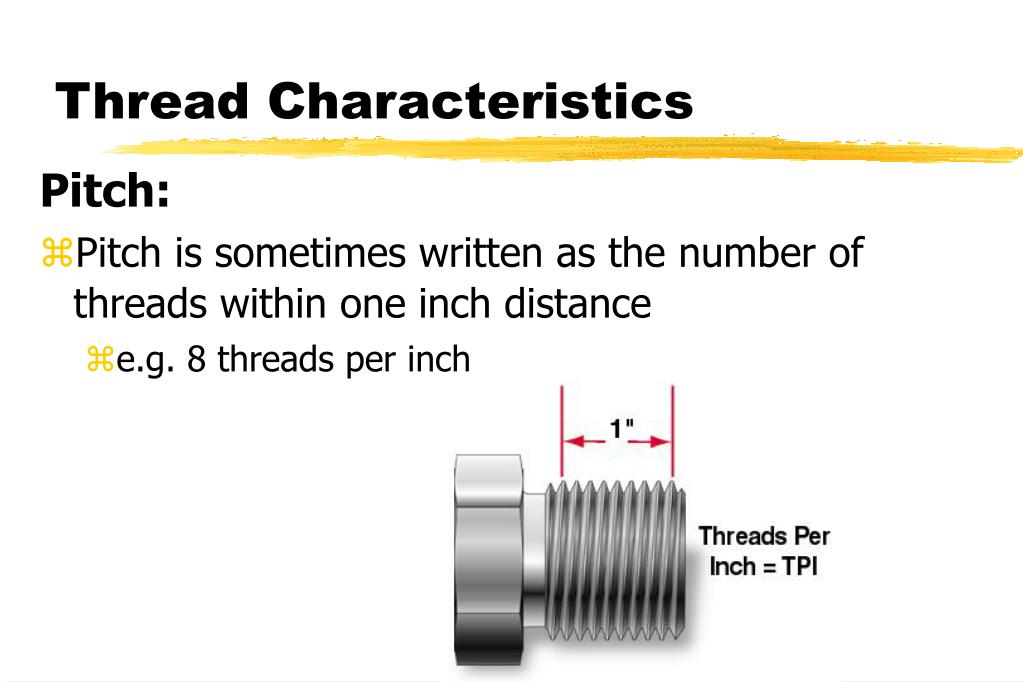 Thread Characteristics

Pitch:

⌘Pitch is sometimes written as the number of threads within one inch distance

⌘e.g. 8 threads per inch

1"

Threads Per Inch = TPI